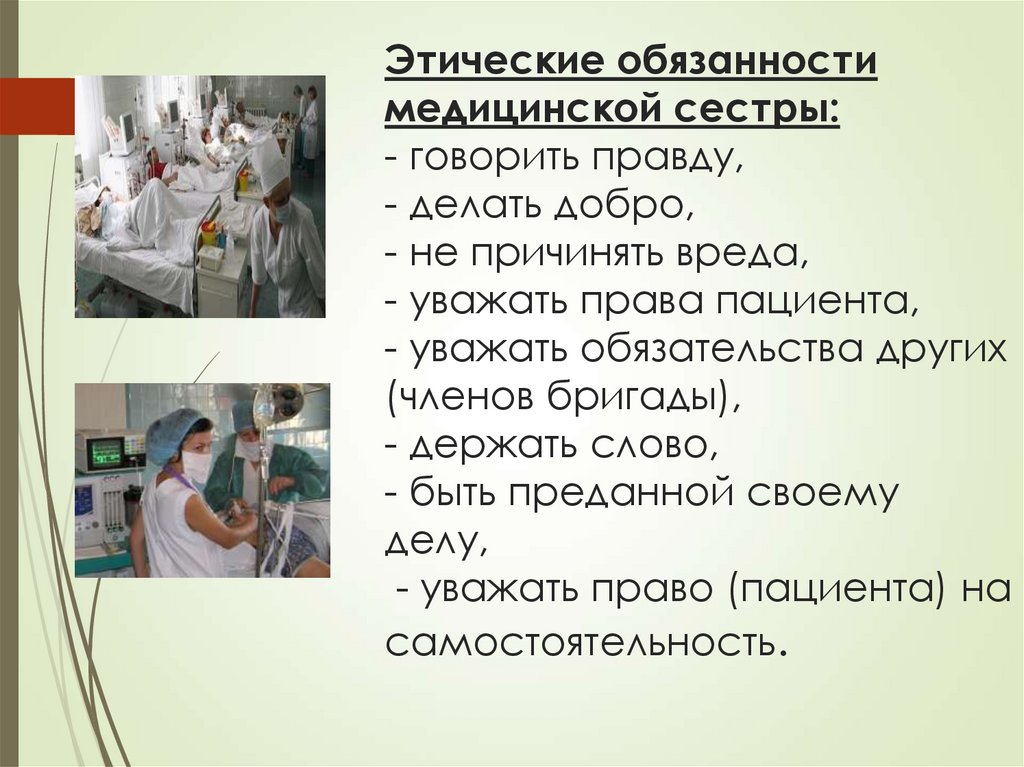 Этические обязанности медицинской сестры:
- говорить правду,
- делать добро,
- не причинять вреда,
- уважать права пациента,
- уважать обязательства других (членов бригады),
- держать слово,
- быть преданной своему делу,
- уважать право (пациента) на самостоятельность.